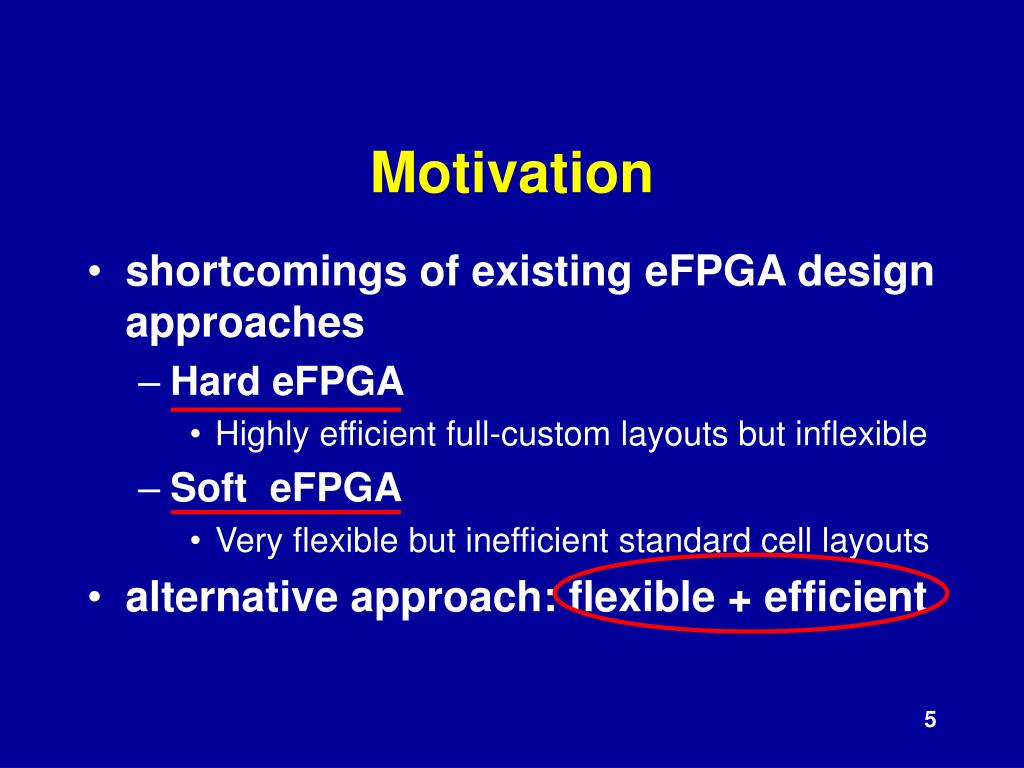 Motivation

• shortcomings of existing eFPGA design approaches

– Hard eFPGA

• Highly efficient full-custom layouts but inflexible

– Soft eFPGA

• Very flexible but inefficient standard cell layouts

• alternative approach: flexible + efficient

5